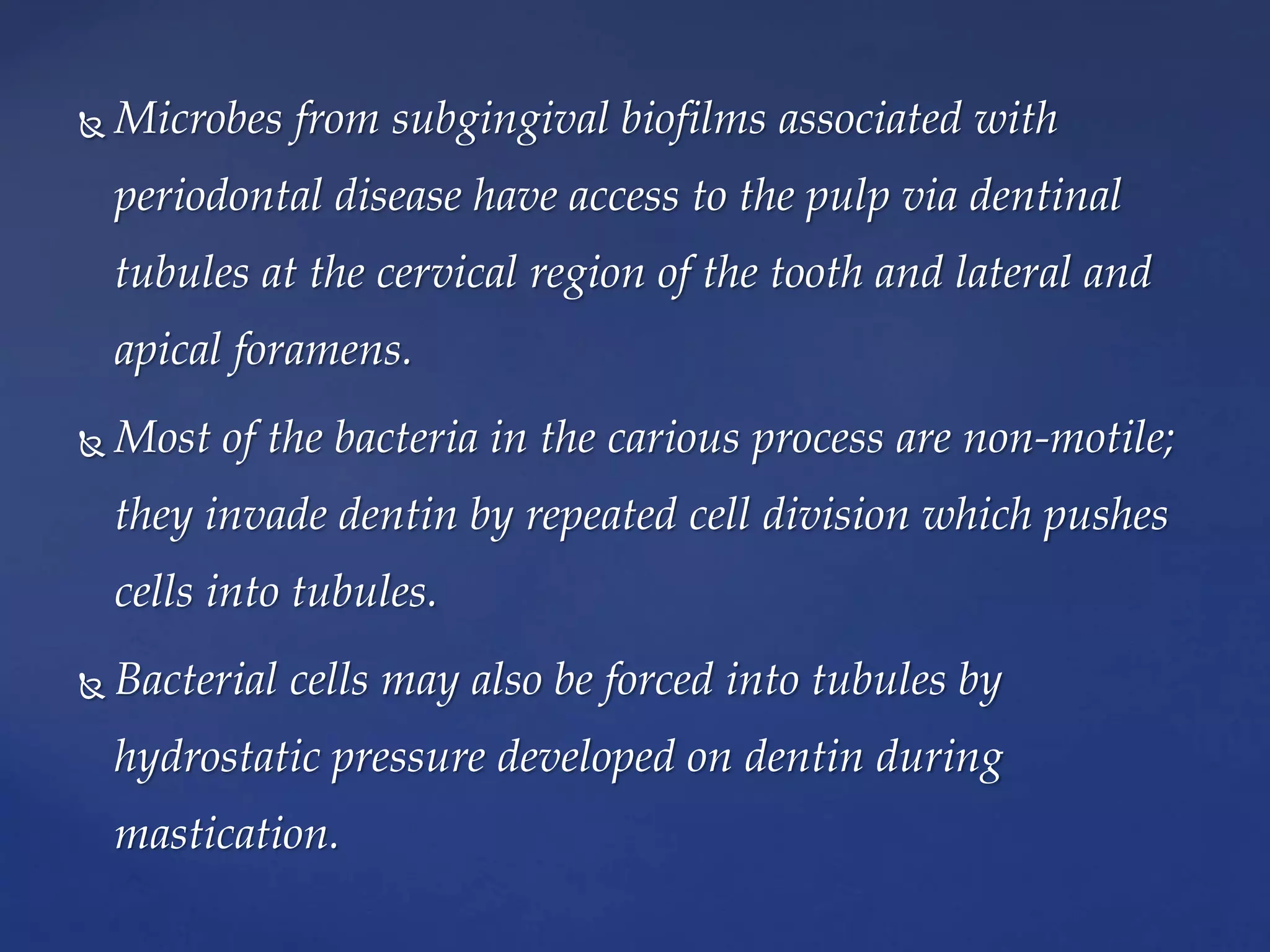 Microbes from subgingival biofilms associated with periodontal disease have access to the pulp via dentinal tubules at the cervical region of the tooth and lateral and apical foramens.

Most of the bacteria in the carious process are non-motile; they invade dentin by repeated cell division which pushes cells into tubules.

Bacterial cells may also be forced into tubules by hydrostatic pressure developed on dentin during mastication.